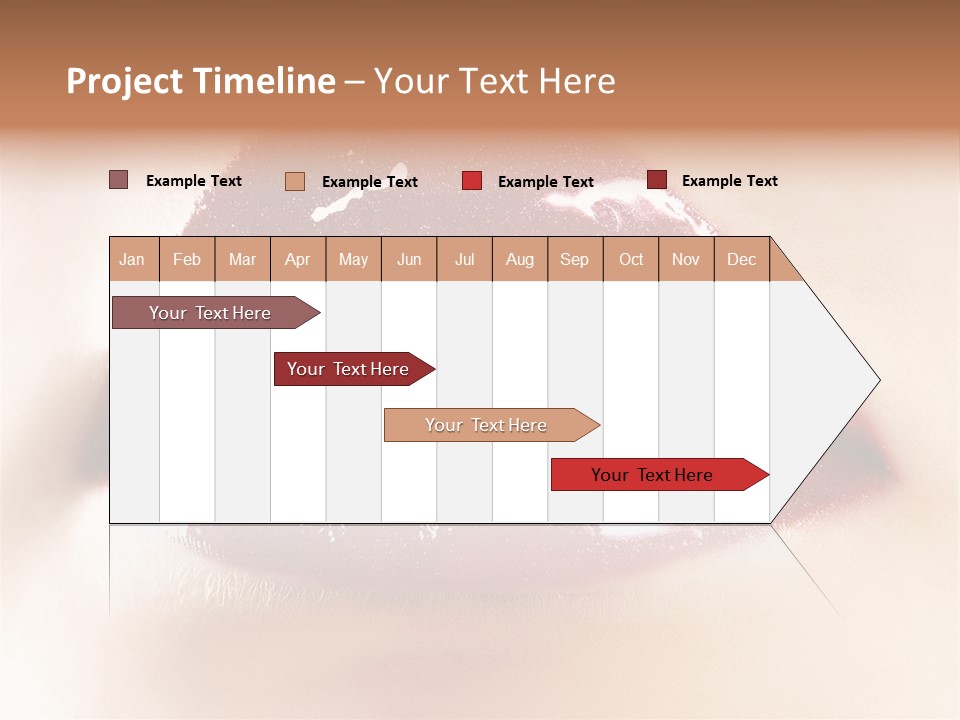 Project Timeline – Your Text Here

Example Text  Example Text  Example Text  Example Text

| Jan | Feb | Mar | Apr | May | Jun | Jul | Aug | Sep | Oct | Nov | Dec |
|---|---|---|---|---|---|---|---|---|---|---|---|

Your Text Here

Your Text Here

Your Text Here

Your Text Here